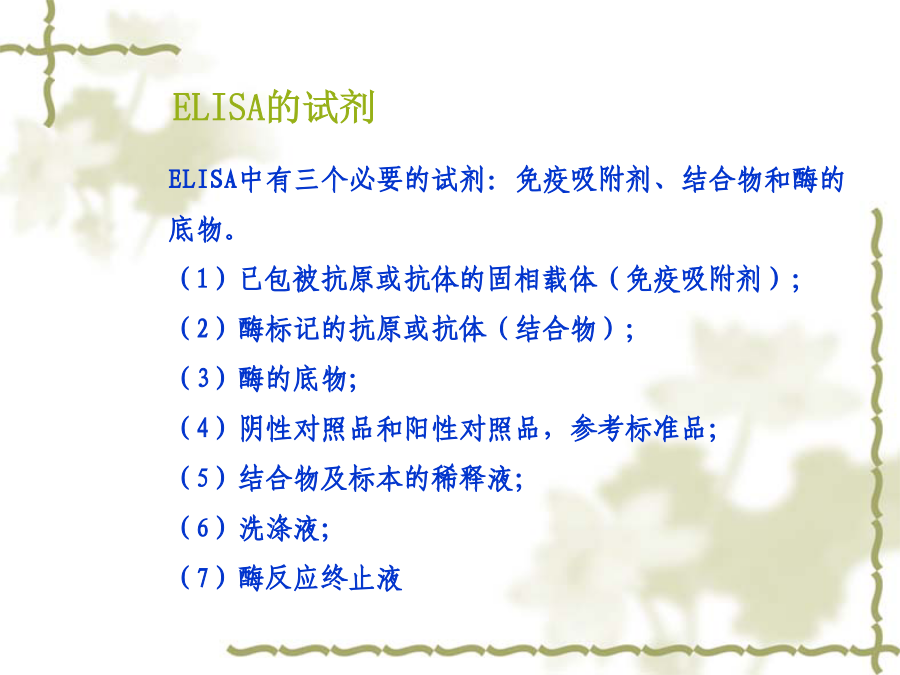 ELISA的试剂

ELISA中有三个必要的试剂：免疫吸附剂、结合物和酶的底物。

（1）已包被抗原或抗体的固相载体（免疫吸附剂）；

（2）酶标记的抗原或抗体（结合物）；

（3）酶的底物;

（4）阴性对照品和阳性对照品，参考标准品;

（5）结合物及标本的稀释液;

（6）洗涤液;

（7）酶反应终止液